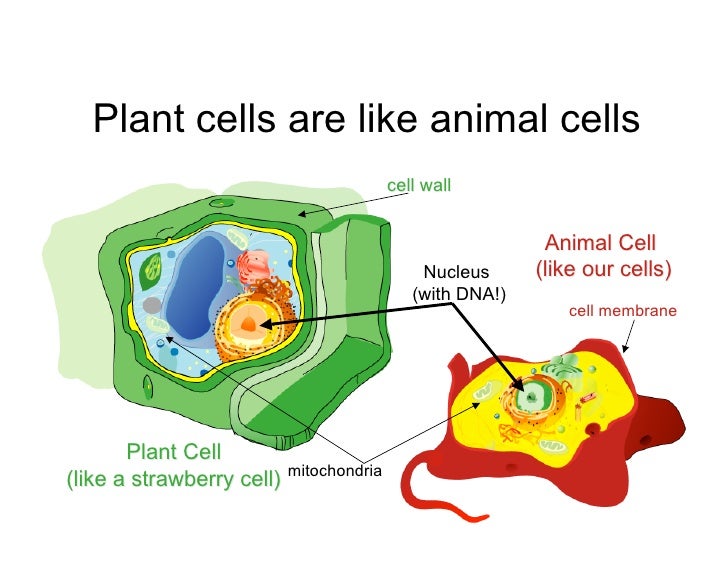 Plant cells are like animal cells

cell wall

Animal Cell
(like our cells)

Nucleus
(with DNA!)

cell membrane

Plant Cell
(like a strawberry cell)

mitochondria